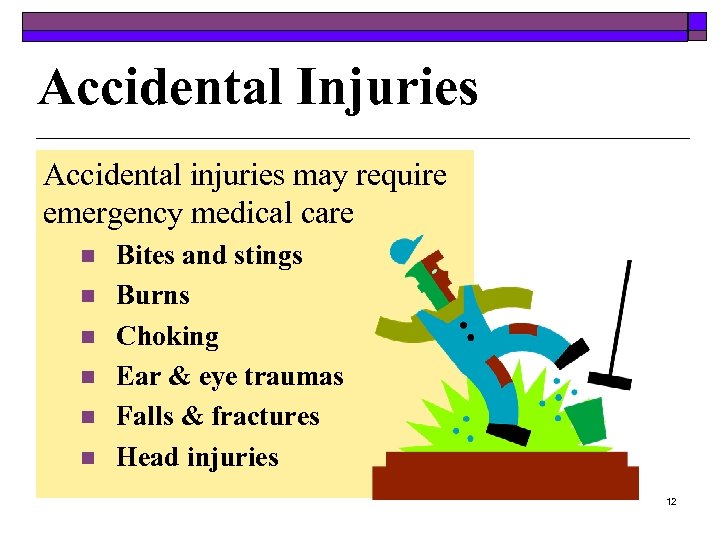 Accidental Injuries

Accidental injuries may require emergency medical care

- Bites and stings
- Burns
- Choking
- Ear & eye traumas
- Falls & fractures
- Head injuries

12